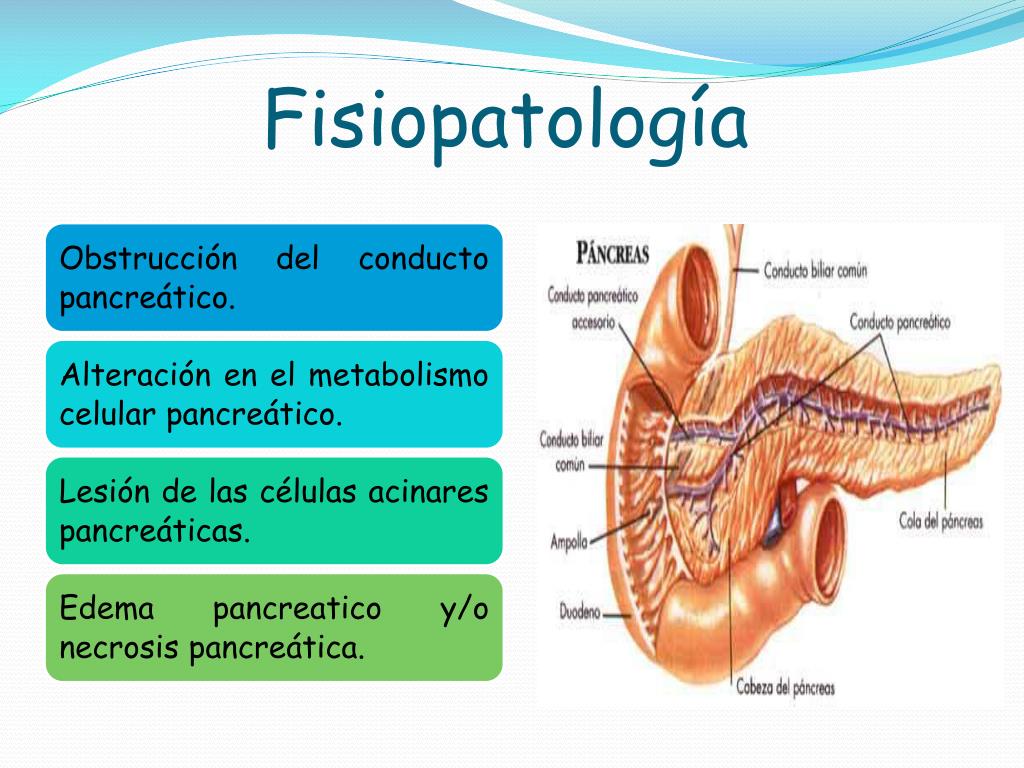 Fisiopatología

Obstrucción del conducto pancreático.

Alteración en el metabolismo celular pancreático.

Lesión de las células acinares pancreáticas.

Edema pancreatico y/o necrosis pancreática.

PÁNCREAS
Conducto biliar común
Conducto pancreático accesorio
Conducto pancreático
Conducto biliar común
Ampolla
Duodeno
Cola del páncreas
Cabeza del páncreas